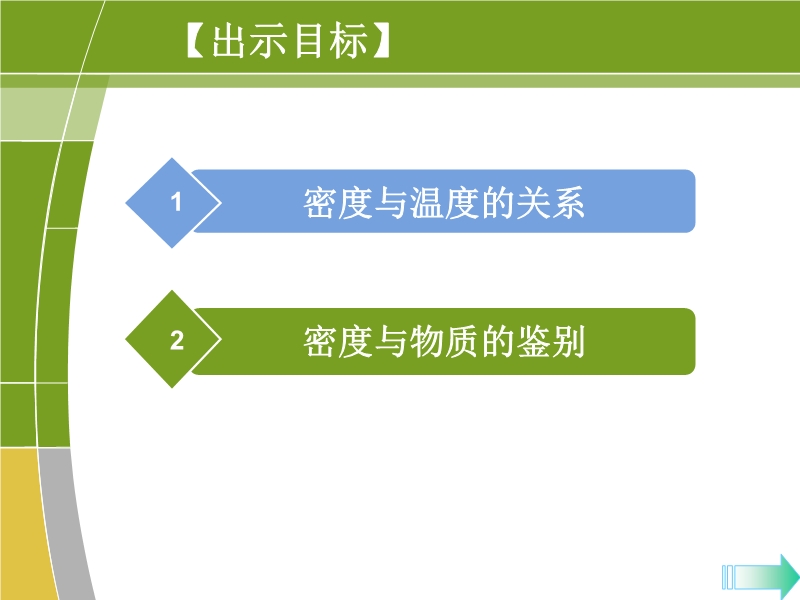 【出示目标】

1 密度与温度的关系

2 密度与物质的鉴别